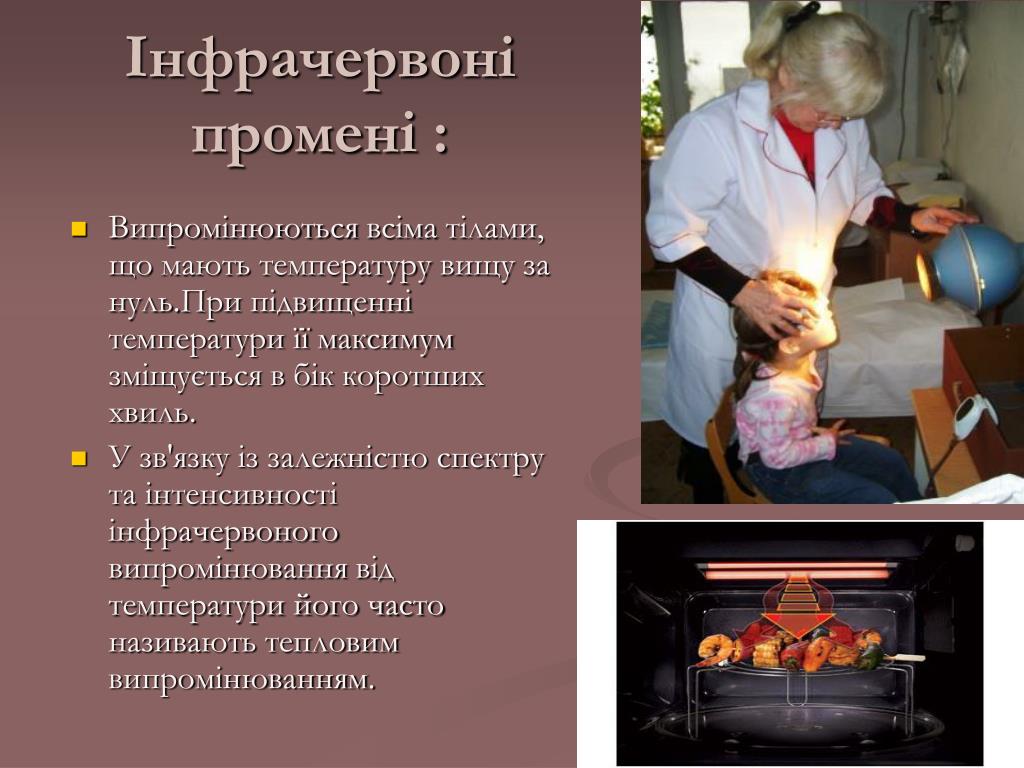 Інфрачервоні промені :

Випромінюються всіма тілами, що мають температуру вищу за нуль.При підвищенні температури її максимум зміщується в бік коротших хвиль.

У зв'язку із залежністю спектру та інтенсивності інфрачервоного випромінювання від температури його часто називають тепловим випромінюванням.